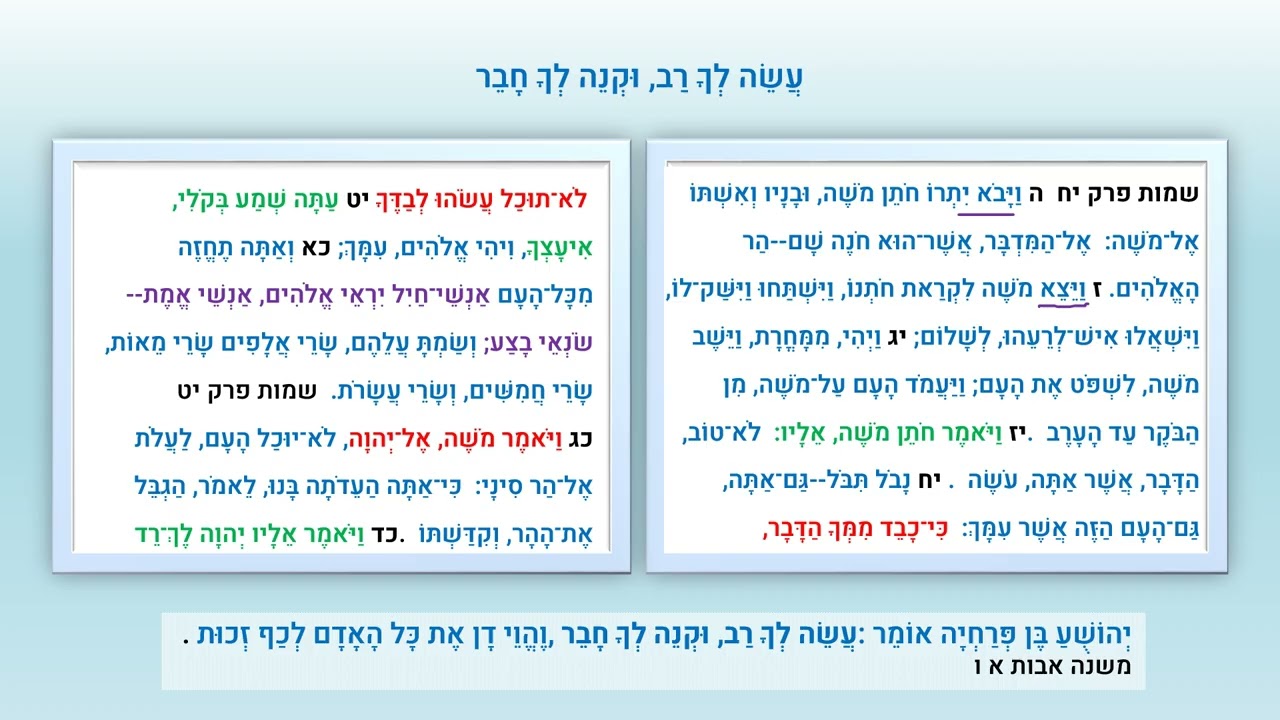 עֲשֵׂה לְךָ רַב, וּקְנֵה לְךָ חָבֵר

שמות פרק יח ה וַיָּבֹא יִתְרוֹ חֹתֵן מֹשֶׁה, וּבָנָיו וְאִשְׁתּוֹ אֶל־מֹשֶׁה: אֶל־הַמִּדְבָּר, אֲשֶׁר־הוּא חֹנֶה שָׁם--הַר הָאֱלֹהִים. ז וַיֵּצֵא מֹשֶׁה לִקְרַאת חֹתְנוֹ, וַיִּשְׁתַּחוּ וַיִּשַּׁק־לוֹ, וַיִּשְׁאֲלוּ אִישׁ־לְרֵעֵהוּ, לְשָׁלוֹם; יג וַיְהִי, מִמָּחֳרָת, וַיֵּשֶׁב מֹשֶׁה, לִשְׁפֹּט אֶת הָעָם; וַיַּעֲמֹד הָעָם עַל־מֹשֶׁה, מִן הַבֹּקֶר עַד הָעָרֶב .יז וַיֹּאמֶר חֹתֵן מֹשֶׁה, אֵלָיו: לֹא־טוֹב, הַדָּבָר, אֲשֶׁר אַתָּה, עֹשֶׂה . יח נָבֹל תִּבֹּל--גַּם־אַתָּה, גַּם־הָעָם הַזֶּה אֲשֶׁר עִמָּךְ: כִּי־כָבֵד מִמְּךָ הַדָּבָר,

לֹא־תוּכַל עֲשֹׂהוּ לְבַדֶּךָ יט עַתָּה שְׁמַע בְּקֹלִי, אִיעָצְךָ, וִיהִי אֱלֹהִים, עִמָּךְ; כא וְאַתָּה תֶחֱזֶה מִכָּל־הָעָם אַנְשֵׁי־חַיִל יִרְאֵי אֱלֹהִים, אַנְשֵׁי אֱמֶת-- שֹׂנְאֵי בָצַע; וְשַׂמְתָּ עֲלֵהֶם, שָׂרֵי אֲלָפִים שָׂרֵי מֵאוֹת, שָׂרֵי חֲמִשִּׁים, וְשָׂרֵי עֲשָׂרֹת. שמות פרק יט כג וַיֹּאמֶר מֹשֶׁה, אֶל־יְהוָה, לֹא־יוּכַל הָעָם, לַעֲלֹת אֶל־הַר סִינָי: כִּי־אַתָּה הַעֵדֹתָה בָּנוּ, לֵאמֹר, הַגְבֵּל אֶת־הָהָר, וְקִדַּשְׁתּוֹ .כד וַיֹּאמֶר אֵלָיו יְהוָה לֶךְ־רֵד

יְהוֹשֻׁעַ בֶּן פְּרַחְיָה אוֹמֵר :עֲשֵׂה לְךָ רַב, וּקְנֵה לְךָ חָבֵר ,וֶהֱוֵי דָן אֶת כָּל הָאָדָם לְכַף זְכוּת .
משנה אבות א ו